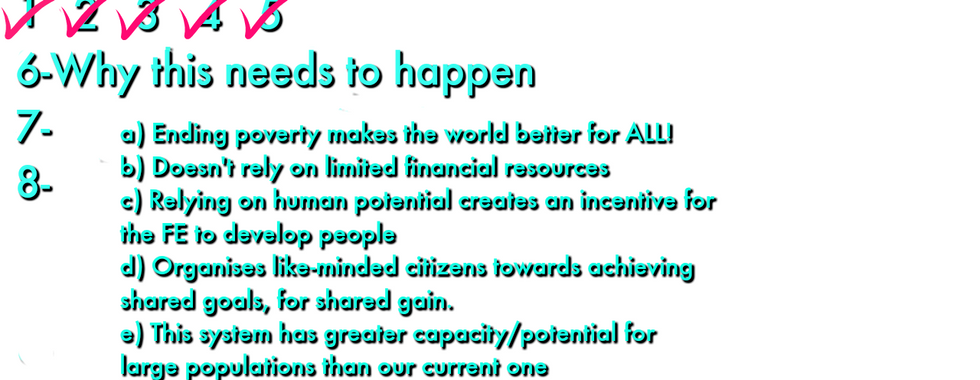 1 2 3 4 5

6-Why this needs to happen

7-

8-

a) Ending poverty makes the world better for ALL!
b) Doesn't rely on limited financial resources
c) Relying on human potential creates an incentive for the FE to develop people
d) Organises like-minded citizens towards achieving shared goals, for shared gain.
e) This system has greater capacity/potential for large populations than our current one